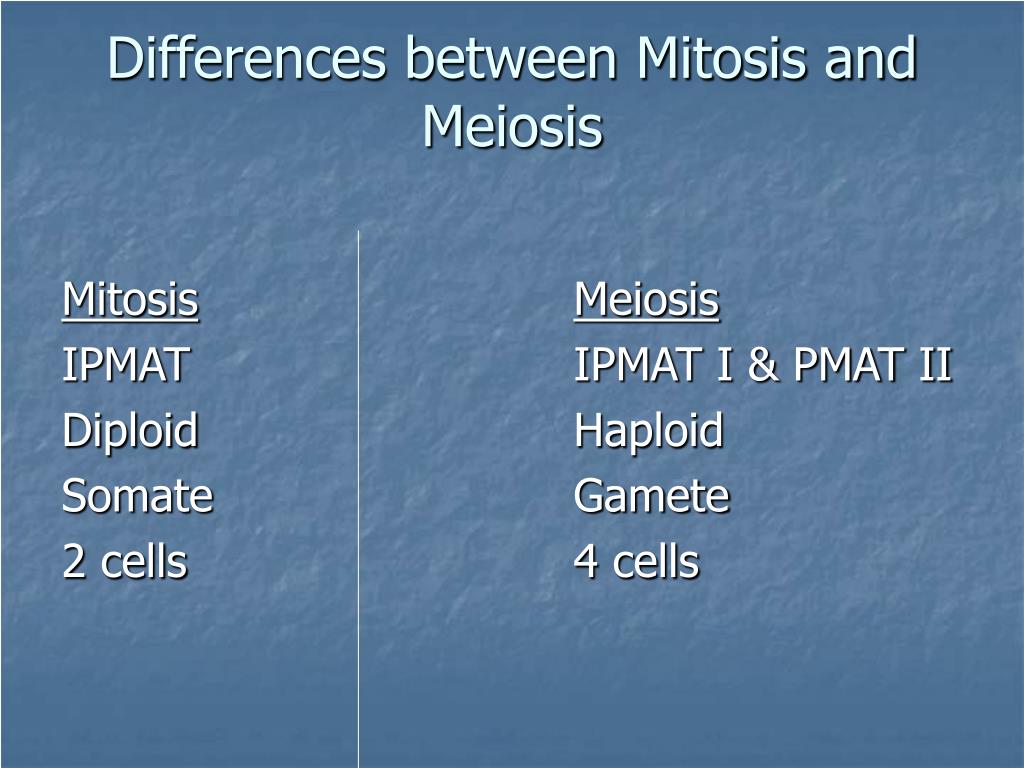 Differences between Mitosis and Meiosis

Mitosis
IPMAT
Diploid
Somate
2 cells

Meiosis
IPMAT I & PMAT II
Haploid
Gamete
4 cells